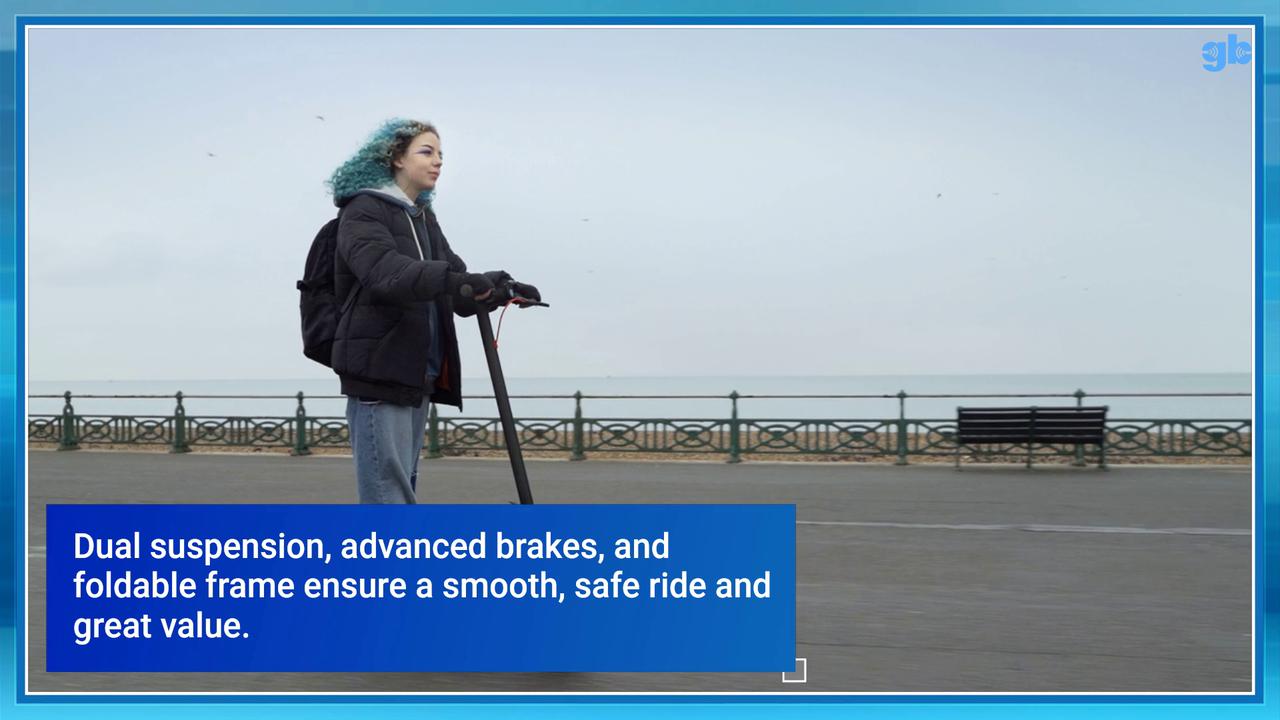 gb

Dual suspension, advanced brakes, and foldable frame ensure a smooth, safe ride and great value.